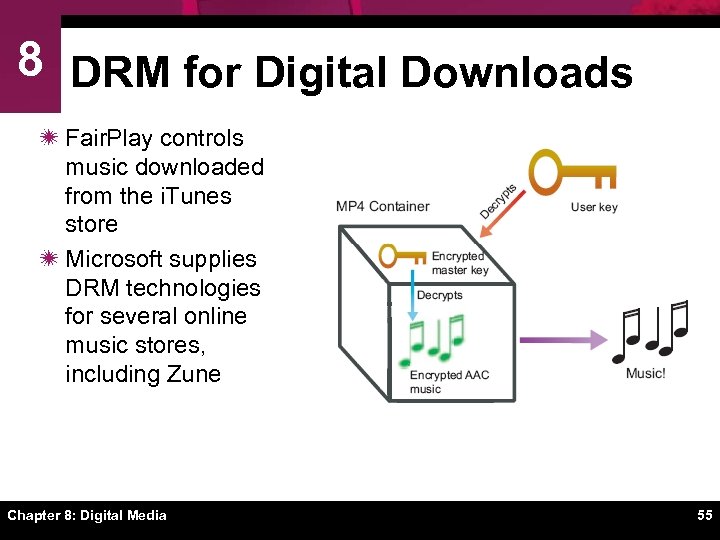 8

DRM for Digital Downloads

FairPlay controls music downloaded from the iTunes store

Microsoft supplies DRM technologies for several online music stores, including Zune

MP4 Container

Decrypts

User key

Encrypted master key

Decrypts

Encrypted AAC music

Music!

Chapter 8: Digital Media

55